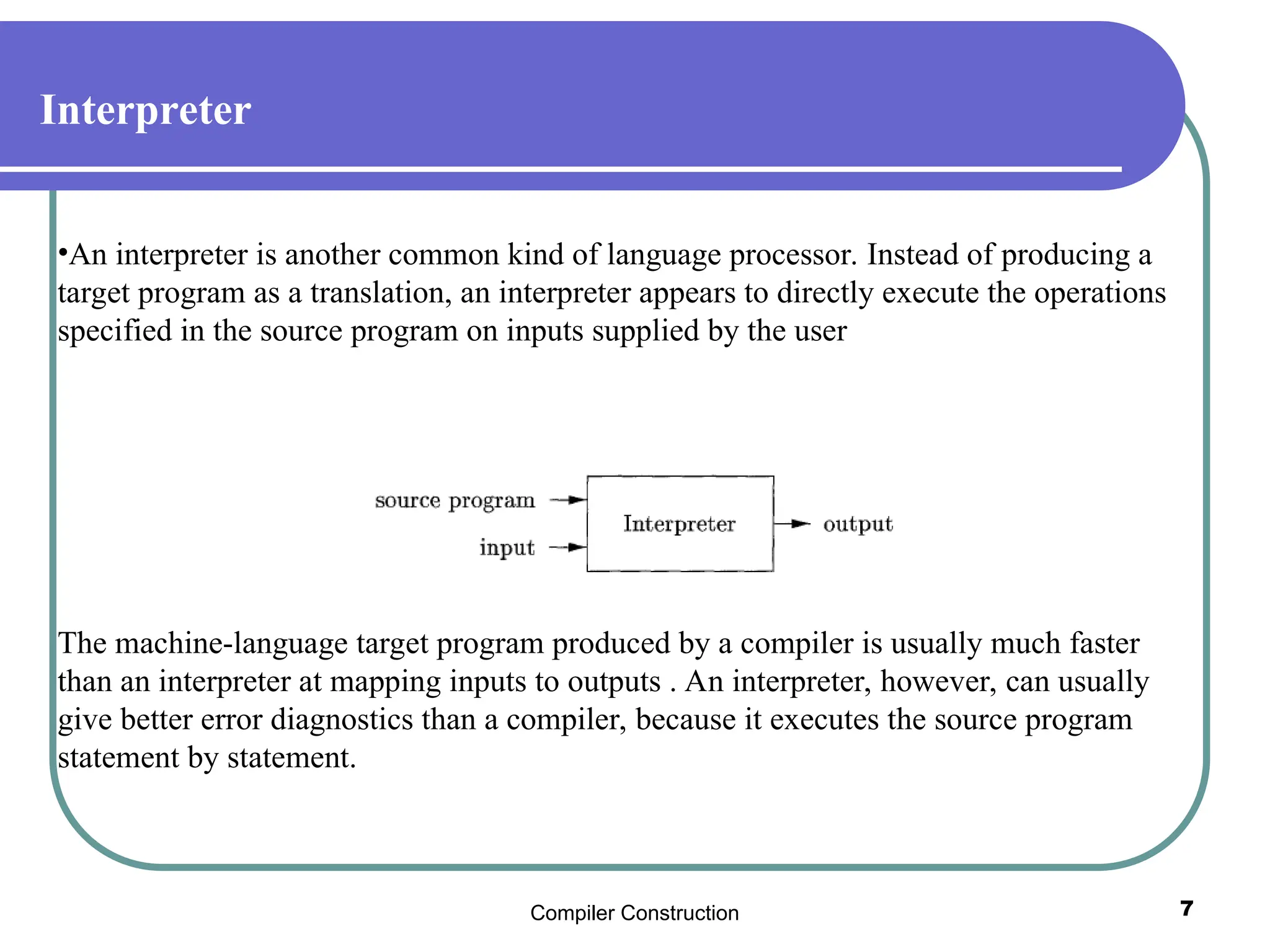 Interpreter

•An interpreter is another common kind of language processor. Instead of producing a target program as a translation, an interpreter appears to directly execute the operations specified in the source program on inputs supplied by the user

source program
input
Interpreter
output

The machine-language target program produced by a compiler is usually much faster than an interpreter at mapping inputs to outputs . An interpreter, however, can usually give better error diagnostics than a compiler, because it executes the source program statement by statement.

Compiler Construction

7